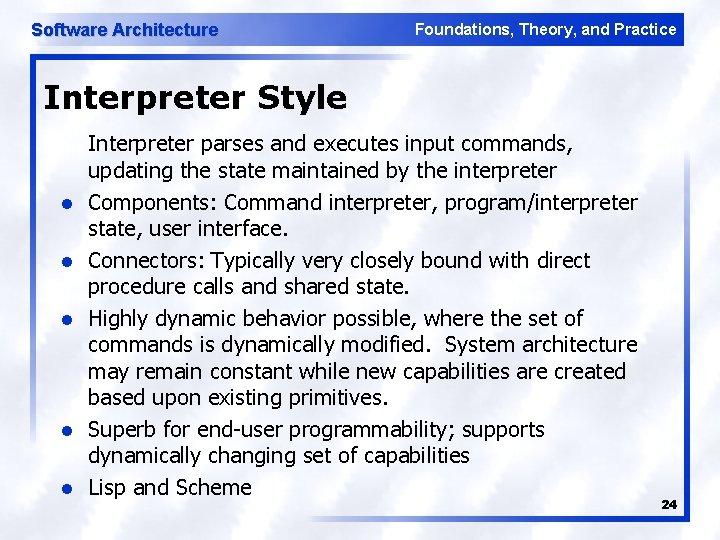 Software Architecture

Foundations, Theory, and Practice

Interpreter Style

Interpreter parses and executes input commands, updating the state maintained by the interpreter

- Components: Command interpreter, program/interpreter state, user interface.
- Connectors: Typically very closely bound with direct procedure calls and shared state.
- Highly dynamic behavior possible, where the set of commands is dynamically modified. System architecture may remain constant while new capabilities are created based upon existing primitives.
- Superb for end-user programmability; supports dynamically changing set of capabilities
- Lisp and Scheme

24